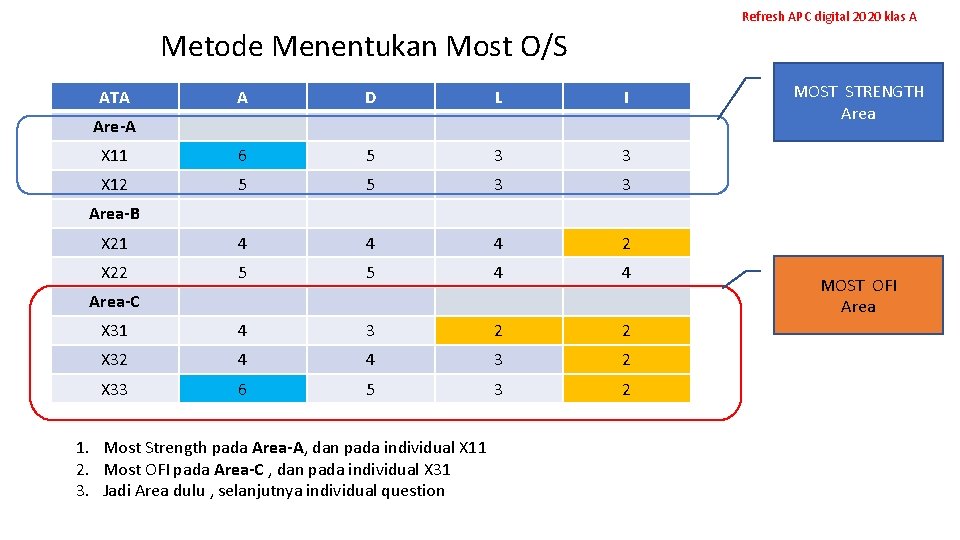 Refresh APC digital 2020 klas A

Metode Menentukan Most O/S

| ATA | A | D | L | I |
|---|---|---|---|---|
| Are-A | | | | |
| X11 | 6 | 5 | 3 | 3 |
| X12 | 5 | 5 | 3 | 3 |
| Area-B | | | | |
| X21 | 4 | 4 | 4 | 2 |
| X22 | 5 | 5 | 4 | 4 |
| Area-C | | | | |
| X31 | 4 | 3 | 2 | 2 |
| X32 | 4 | 4 | 3 | 2 |
| X33 | 6 | 5 | 3 | 2 |

MOST STRENGTH Area

MOST OFI Area

1. Most Strength pada Area-A, dan pada individual X11
2. Most OFI pada Area-C , dan pada individual X31
3. Jadi Area dulu , selanjutnya individual question